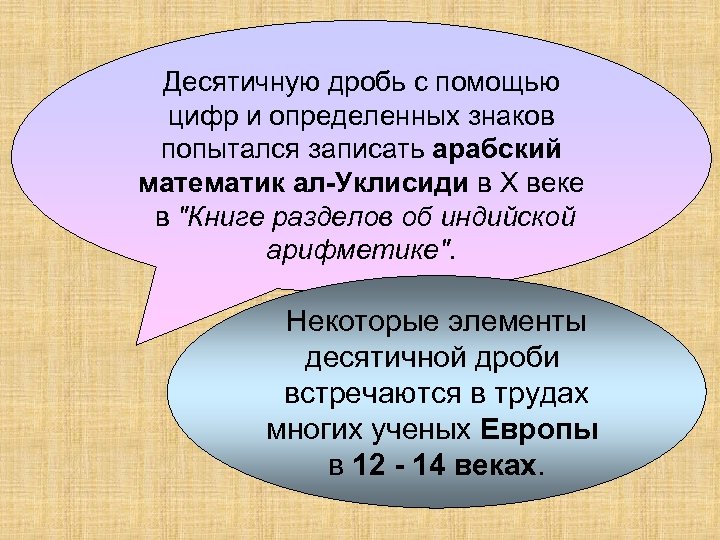 Десятичную дробь с помощью цифр и определенных знаков попытался записать арабский математик ал-Уклисиди в X веке в "Книге разделов об индийской арифметике".

Некоторые элементы десятичной дроби встречаются в трудах многих ученых Европы в 12 - 14 веках.